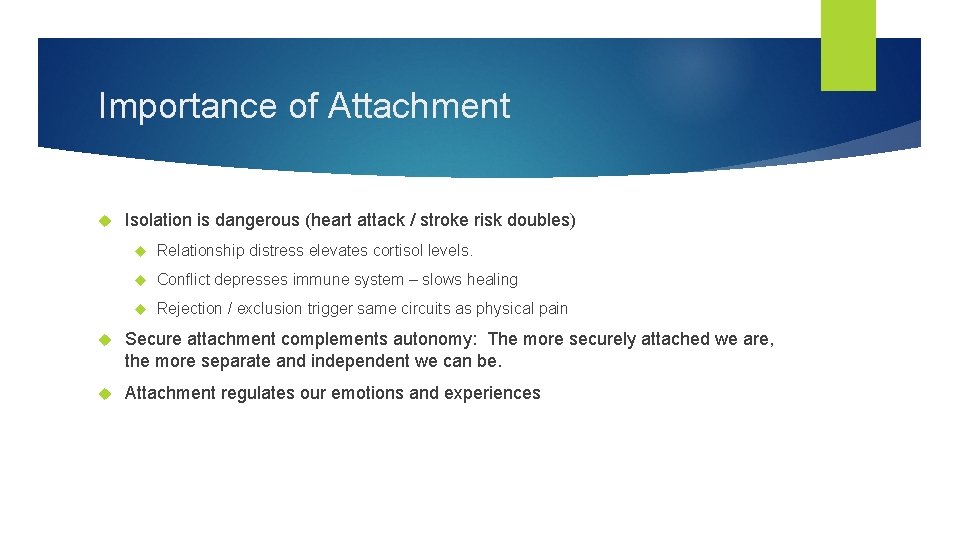 Importance of Attachment

Isolation is dangerous (heart attack / stroke risk doubles)

Relationship distress elevates cortisol levels.

Conflict depresses immune system – slows healing

Rejection / exclusion trigger same circuits as physical pain

Secure attachment complements autonomy: The more securely attached we are, the more separate and independent we can be.

Attachment regulates our emotions and experiences